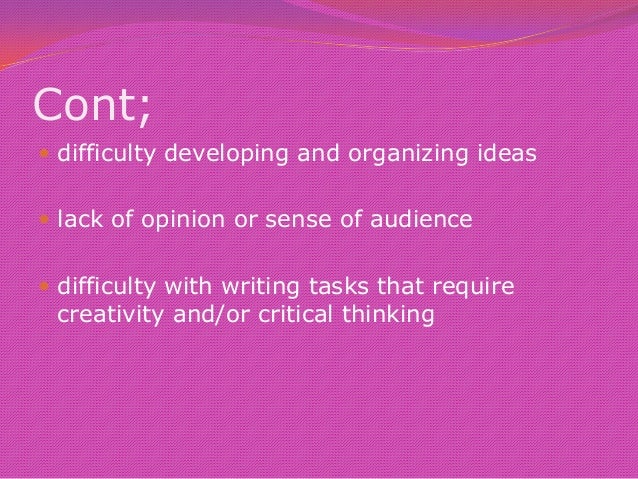 Cont;

- difficulty developing and organizing ideas

- lack of opinion or sense of audience

- difficulty with writing tasks that require creativity and/or critical thinking